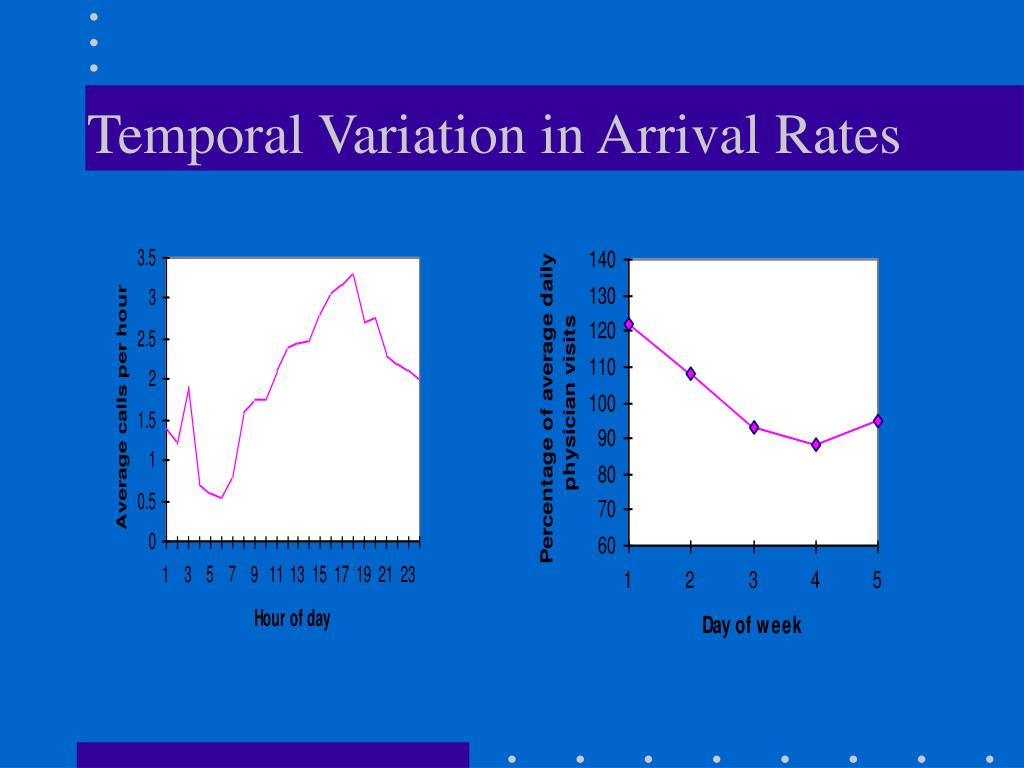 Temporal Variation in Arrival Rates

Average calls per hour

3.5
3
2.5
2
1.5
1
0.5
0

1 3 5 7 9 11 13 15 17 19 21 23

Hour of day

Percentage of average daily physician visits

140
130
120
110
100
90
80
70
60

1 2 3 4 5

Day of week